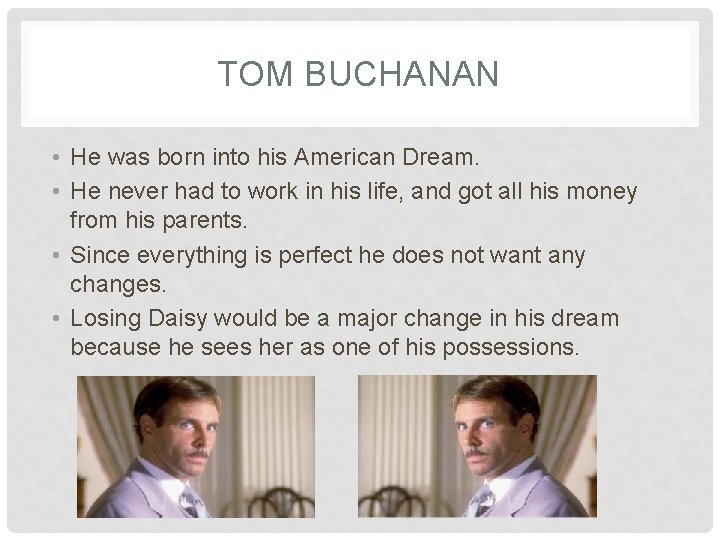 TOM BUCHANAN

• He was born into his American Dream.
• He never had to work in his life, and got all his money from his parents.
• Since everything is perfect he does not want any changes.
• Losing Daisy would be a major change in his dream because he sees her as one of his possessions.